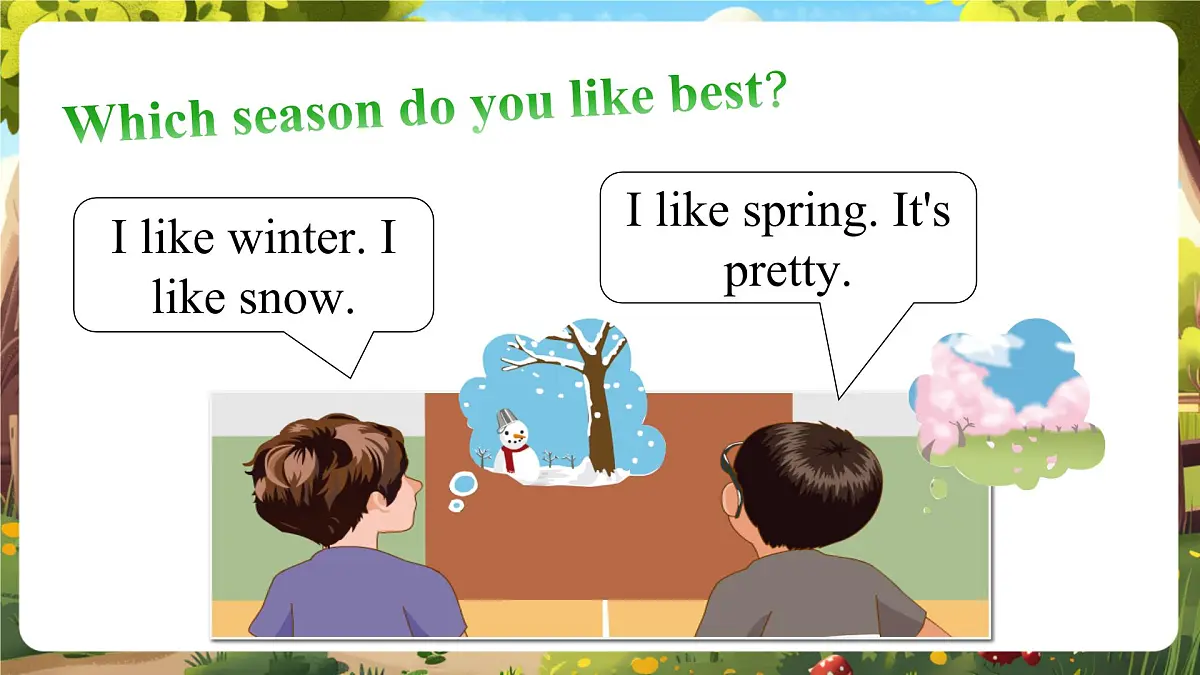 Which season do you like best?

I like winter. I like snow.

I like spring. It's pretty.